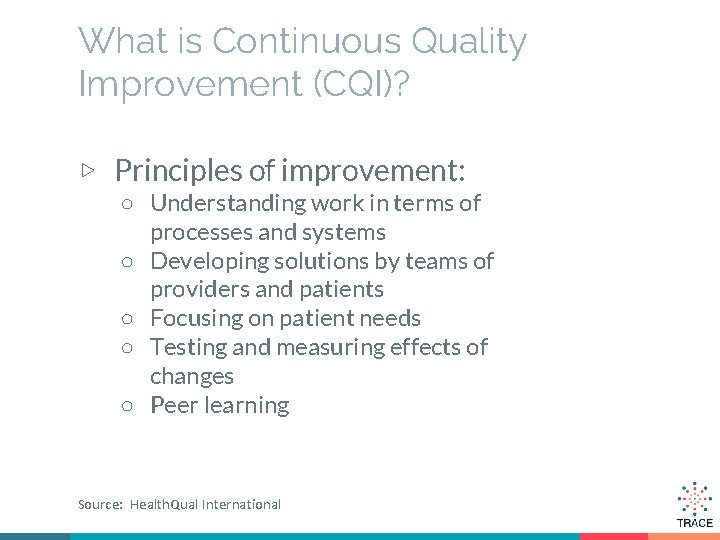 What is Continuous Quality Improvement (CQI)?

▷ Principles of improvement:
○ Understanding work in terms of processes and systems
○ Developing solutions by teams of providers and patients
○ Focusing on patient needs
○ Testing and measuring effects of changes
○ Peer learning

Source: HealthQual International

TRACE